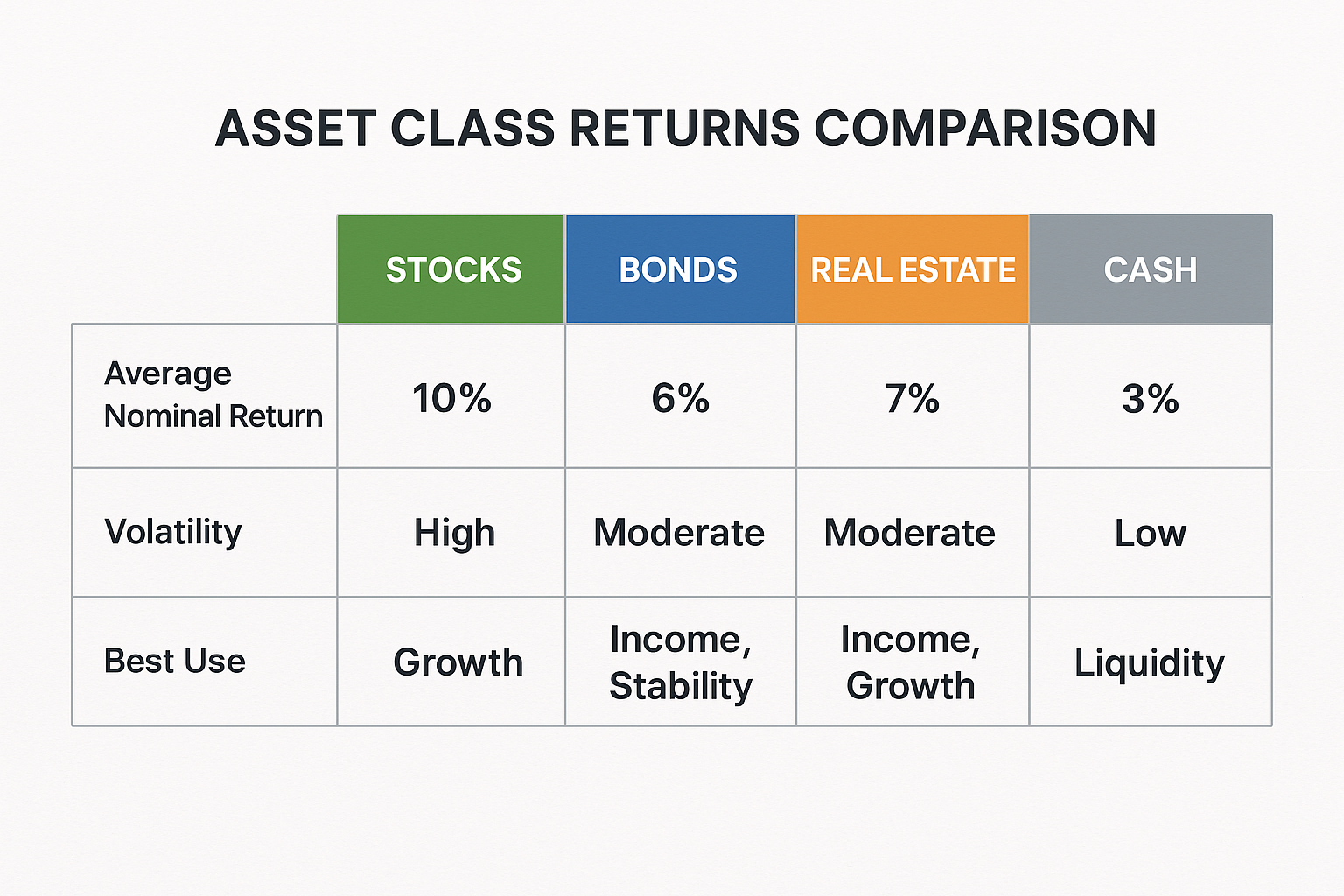 ASSET CLASS RETURNS COMPARISON

| | STOCKS | BONDS | REAL ESTATE | CASH |
|---|---|---|---|---|
| Average Nominal Return | 10% | 6% | 7% | 3% |
| Volatility | High | Moderate | Moderate | Low |
| Best Use | Growth | Income, Stability | Income, Growth | Liquidity |